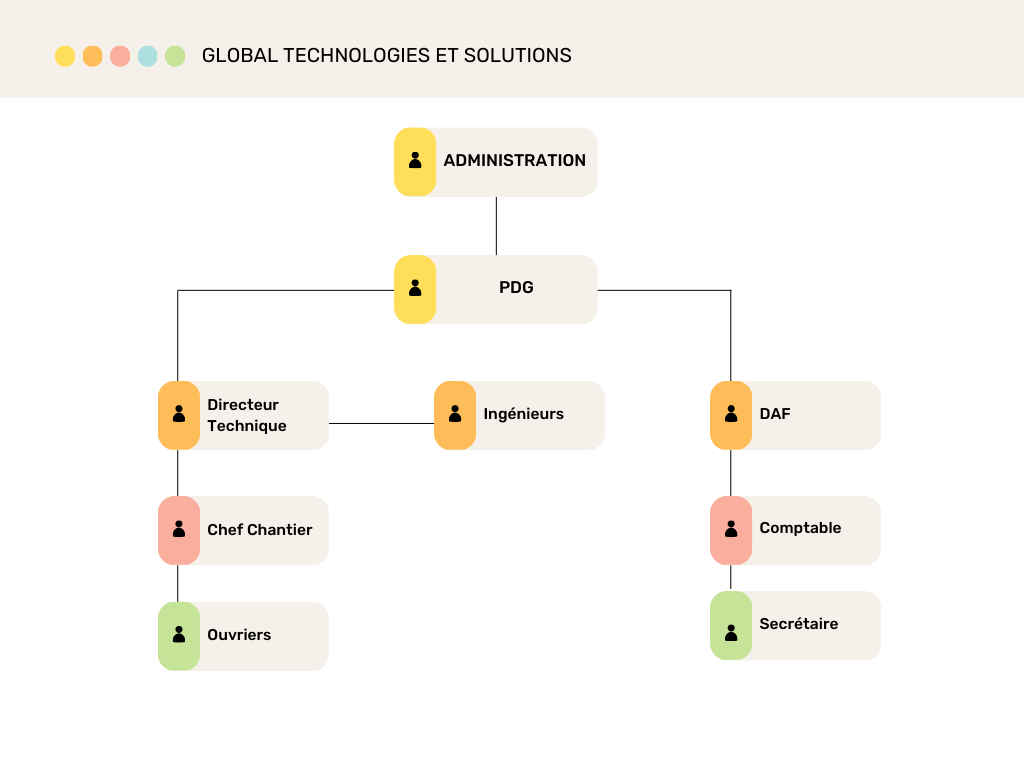 GLOBAL TECHNOLOGIES ET SOLUTIONS

ADMINISTRATION

PDG

Directeur Technique

Ingénieurs

DAF

Chef Chantier

Comptable

Ouvriers

Secrétaire